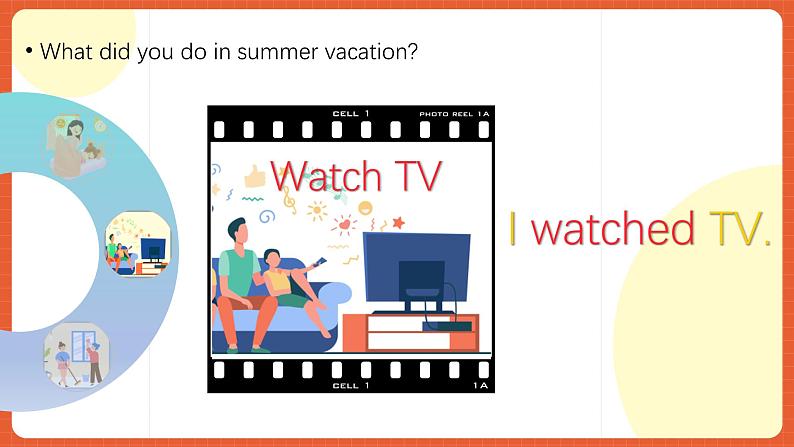 • What did you do in summer vacation?

CELL 1 PHOTO REEL 1A

Watch TV

CELL 1 1A

I watched TV.